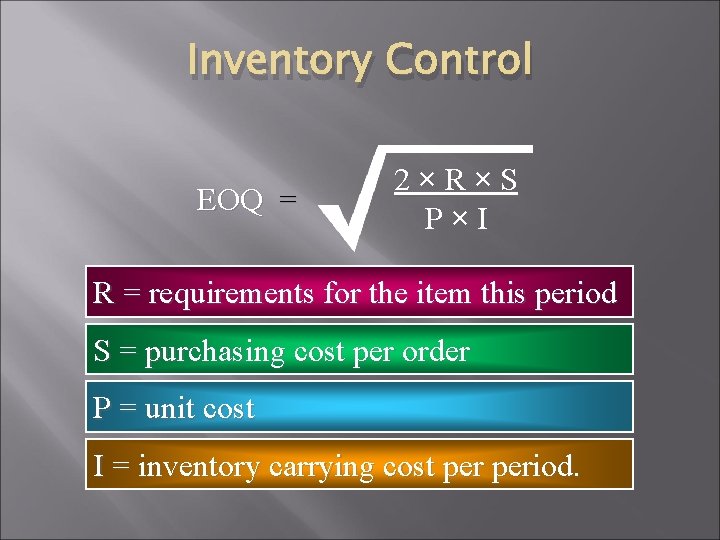 Inventory Control

$EOQ = \sqrt{\frac{2 \times R \times S}{P \times I}}$

R = requirements for the item this period

S = purchasing cost per order

P = unit cost

I = inventory carrying cost per period.